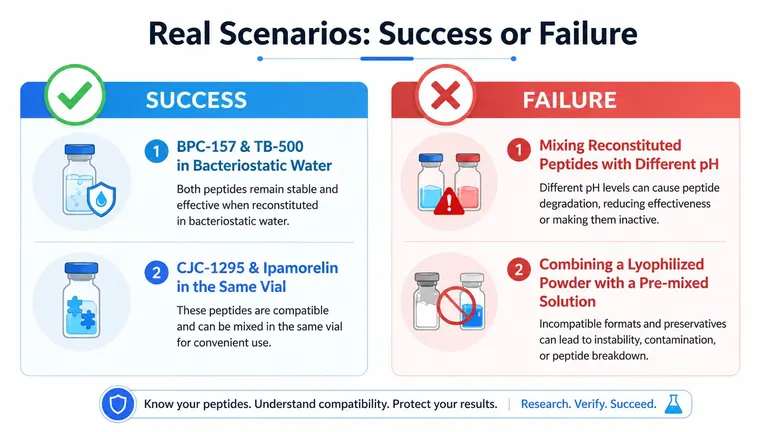 Real Scenarios: Success or Failure

SUCCESS

1 BPC-157 & TB-500 in Bacteriostatic Water

Both peptides remain stable and effective when reconstituted in bacteriostatic water.

2 CJC-1295 & Ipamorelin in the Same Vial

These peptides are compatible and can be mixed in the same vial for convenient use.

FAILURE

1 Mixing Reconstituted Peptides with Different pH

Different pH levels can cause peptide degradation, reducing effectiveness or making them inactive.

2 Combining a Lyophilized Powder with a Pre-mixed Solution

Incompatible formats and preservatives can lead to instability, contamination, or peptide breakdown.

Know your peptides. Understand compatibility. Protect your results. | Research. Verify. Succeed.